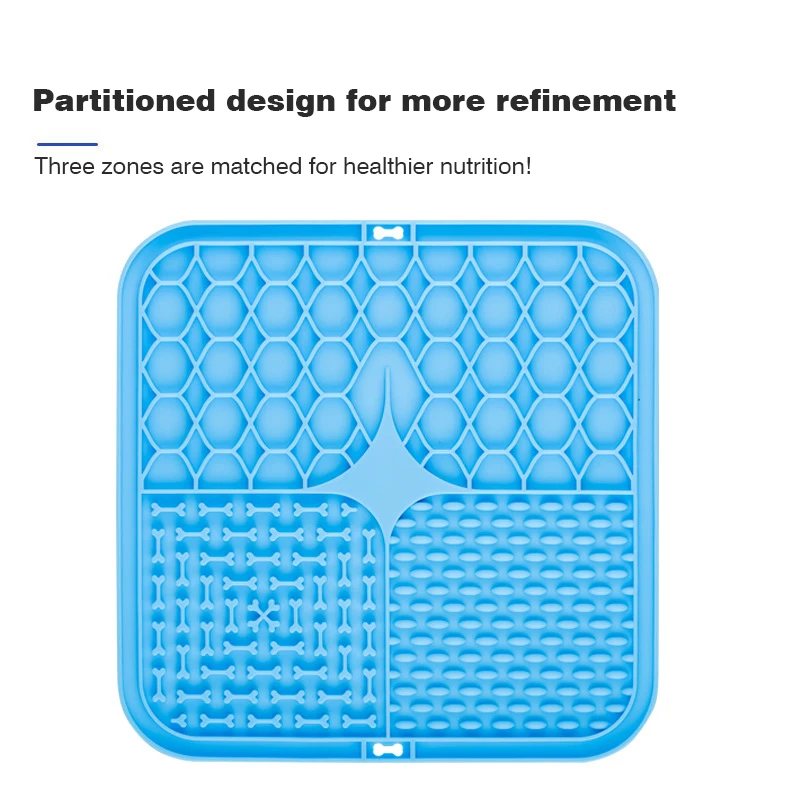 Partitioned design for more refinement

Three zones are matched for healthier nutrition!